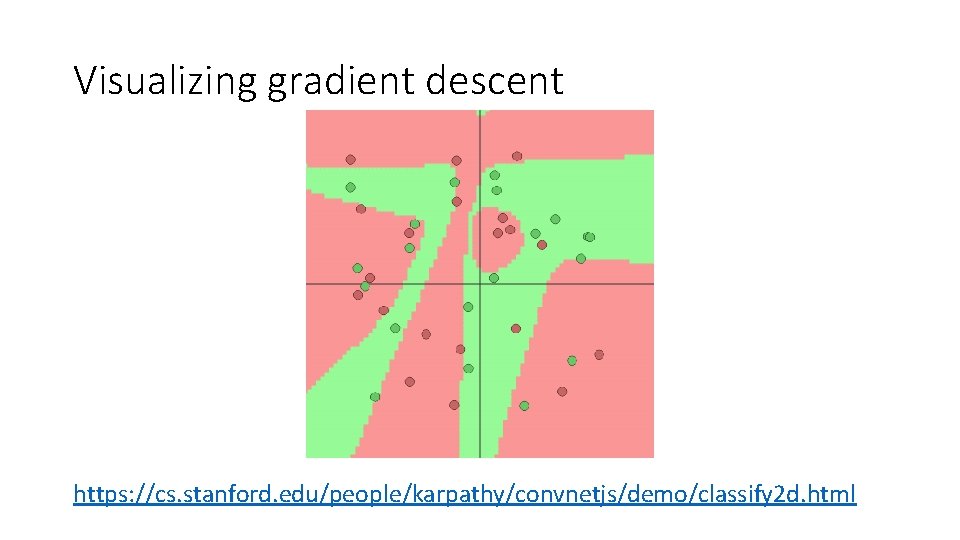 Visualizing gradient descent

https://cs.stanford.edu/people/karpathy/convnetjs/demo/classify2d.html